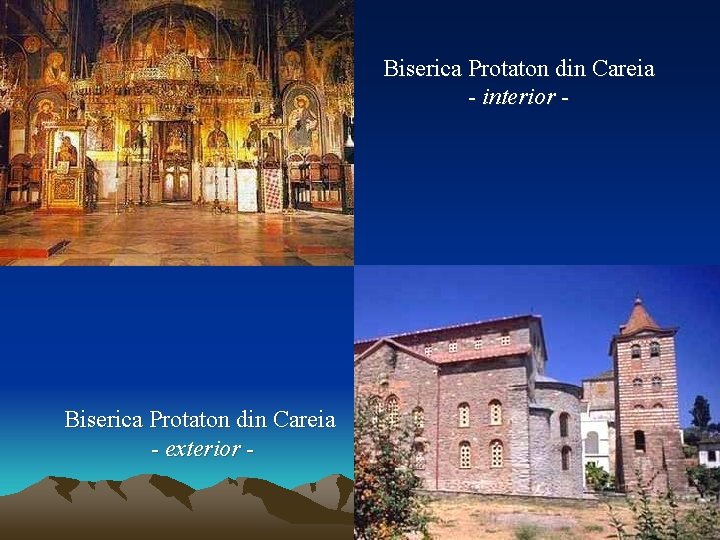 Biserica Protaton din Careia
- interior -

Biserica Protaton din Careia
- exterior -